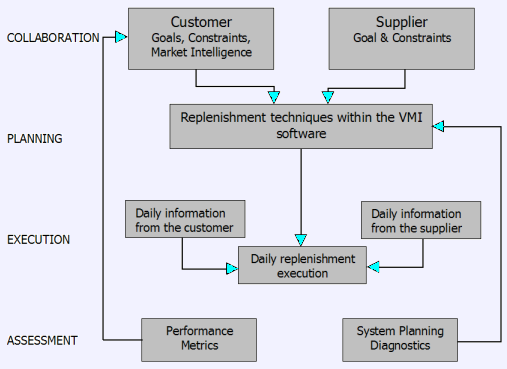 COLLABORATION

Customer
Goals, Constraints, Market Intelligence

Supplier
Goal & Constraints

PLANNING

Replenishment techniques within the VMI software

EXECUTION

Daily information from the customer

Daily information from the supplier

Daily replenishment execution

ASSESSMENT

Performance Metrics

System Planning Diagnostics